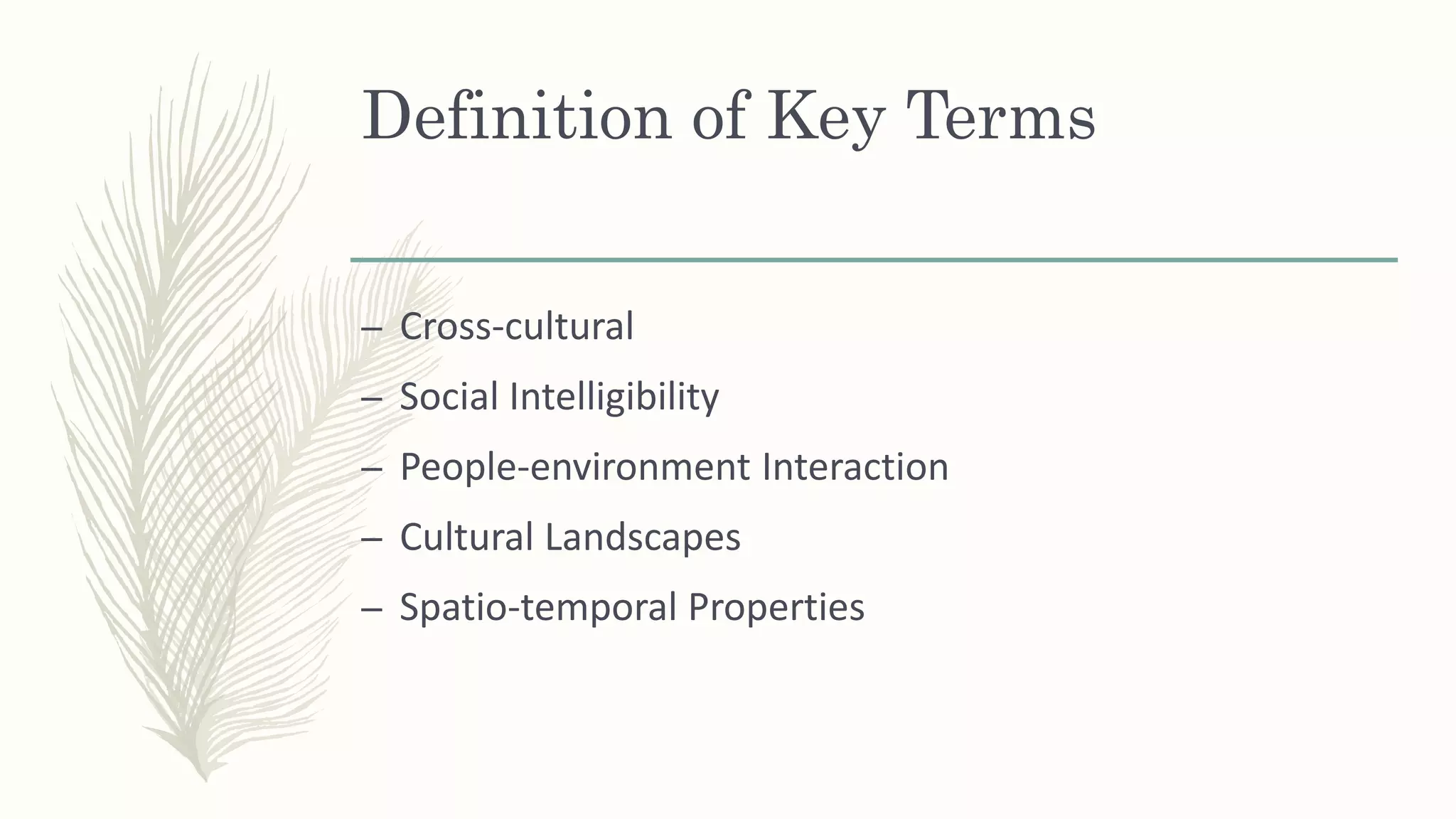 Definition of Key Terms

– Cross-cultural
– Social Intelligibility
– People-environment Interaction
– Cultural Landscapes
– Spatio-temporal Properties